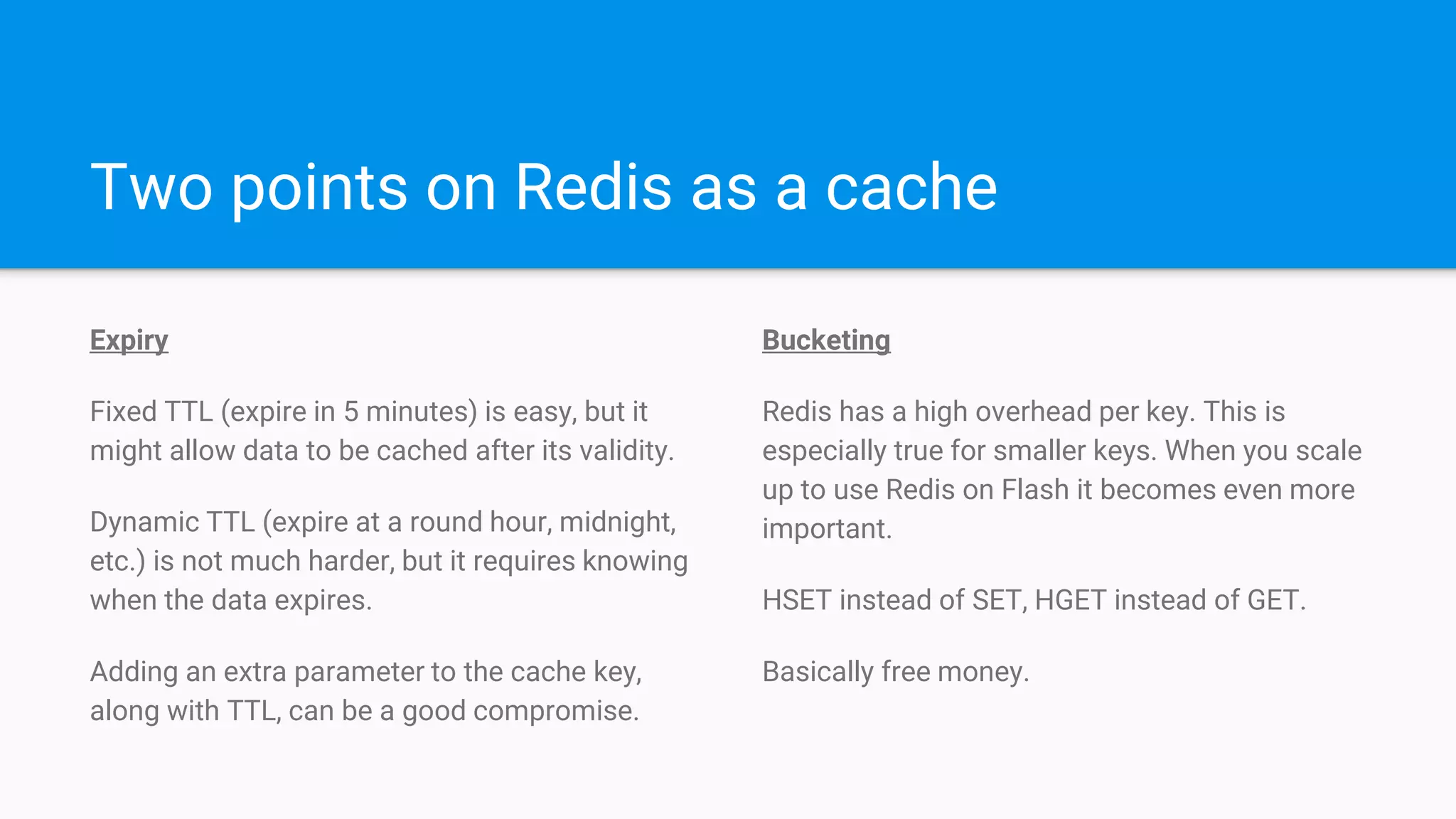 Two points on Redis as a cache

Expiry

Fixed TTL (expire in 5 minutes) is easy, but it might allow data to be cached after its validity.

Dynamic TTL (expire at a round hour, midnight, etc.) is not much harder, but it requires knowing when the data expires.

Adding an extra parameter to the cache key, along with TTL, can be a good compromise.

Bucketing

Redis has a high overhead per key. This is especially true for smaller keys. When you scale up to use Redis on Flash it becomes even more important.

HSET instead of SET, HGET instead of GET.

Basically free money.